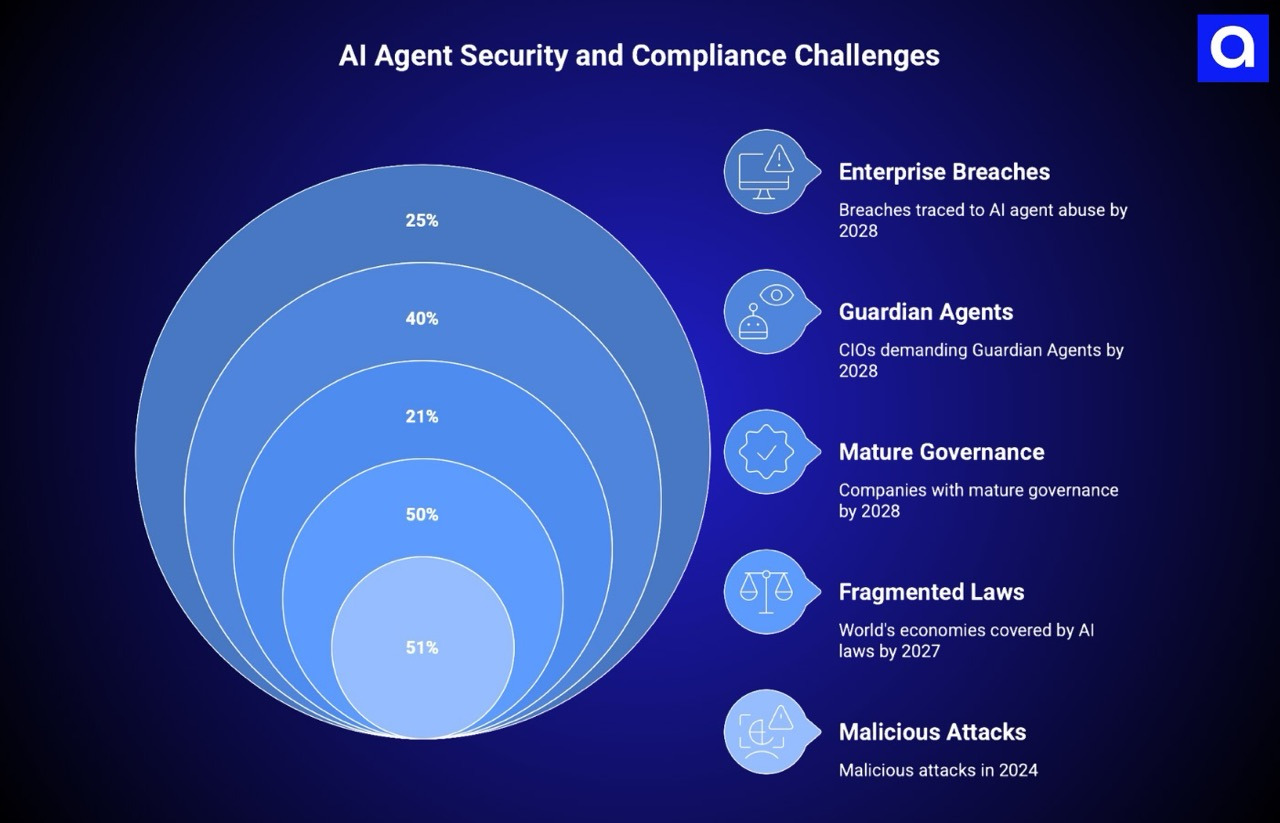 AI Agent Security and Compliance Challenges

a

25%

40%

21%

50%

51%

Enterprise Breaches

Breaches traced to AI agent abuse by 2028

Guardian Agents

CIOs demanding Guardian Agents by 2028

Mature Governance

Companies with mature governance by 2028

Fragmented Laws

World's economies covered by AI laws by 2027

Malicious Attacks

Malicious attacks in 2024